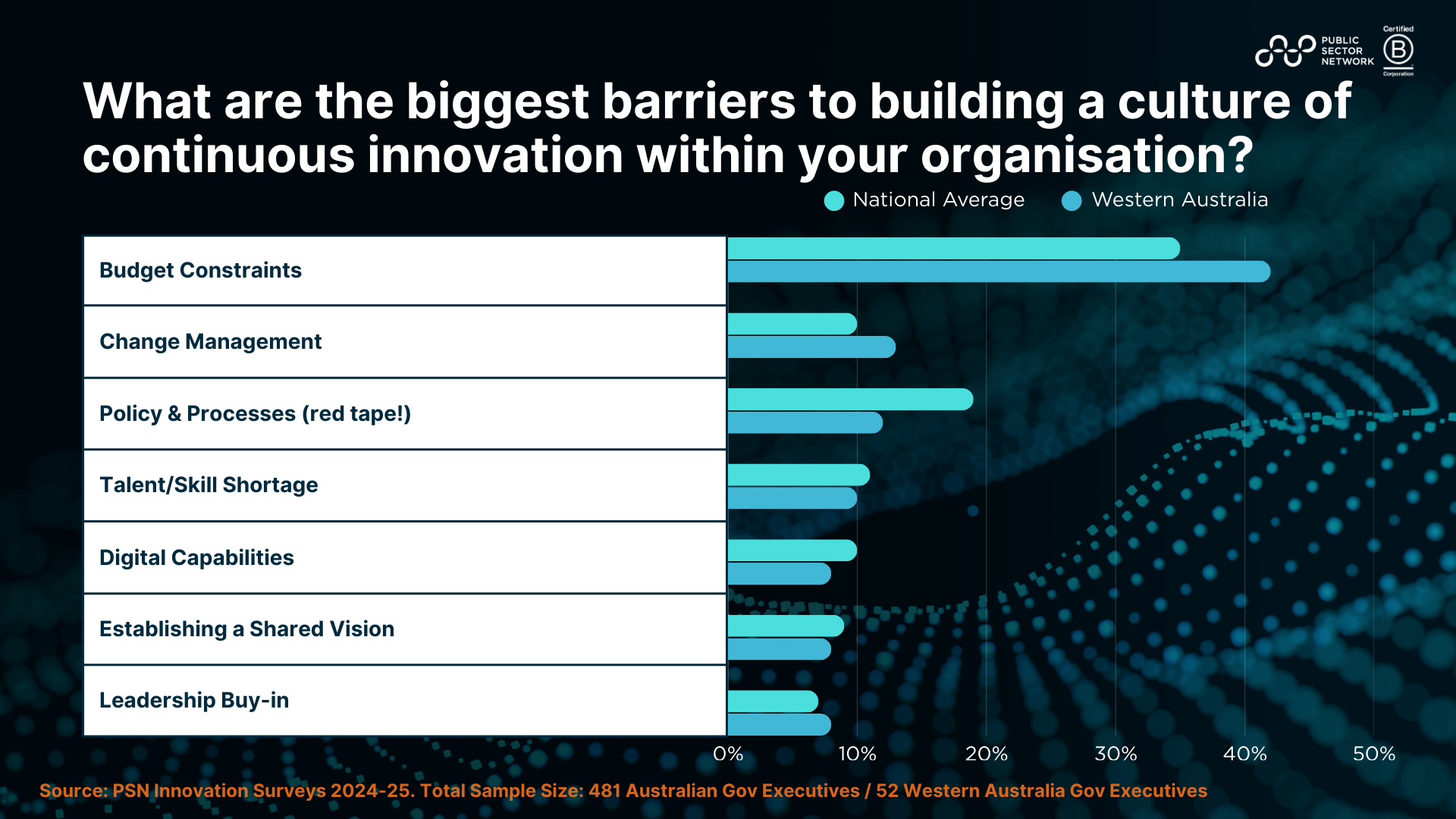 PUBLIC SECTOR NETWORK

Certified B Corporation

What are the biggest barriers to building a culture of continuous innovation within your organisation?

National Average
Western Australia

Budget Constraints

Change Management

Policy & Processes (red tape!)

Talent/Skill Shortage

Digital Capabilities

Establishing a Shared Vision

Leadership Buy-in

0%
10%
20%
30%
40%
50%

Source: PSN Innovation Surveys 2024-25. Total Sample Size: 481 Australian Gov Executives / 52 Western Australia Gov Executives